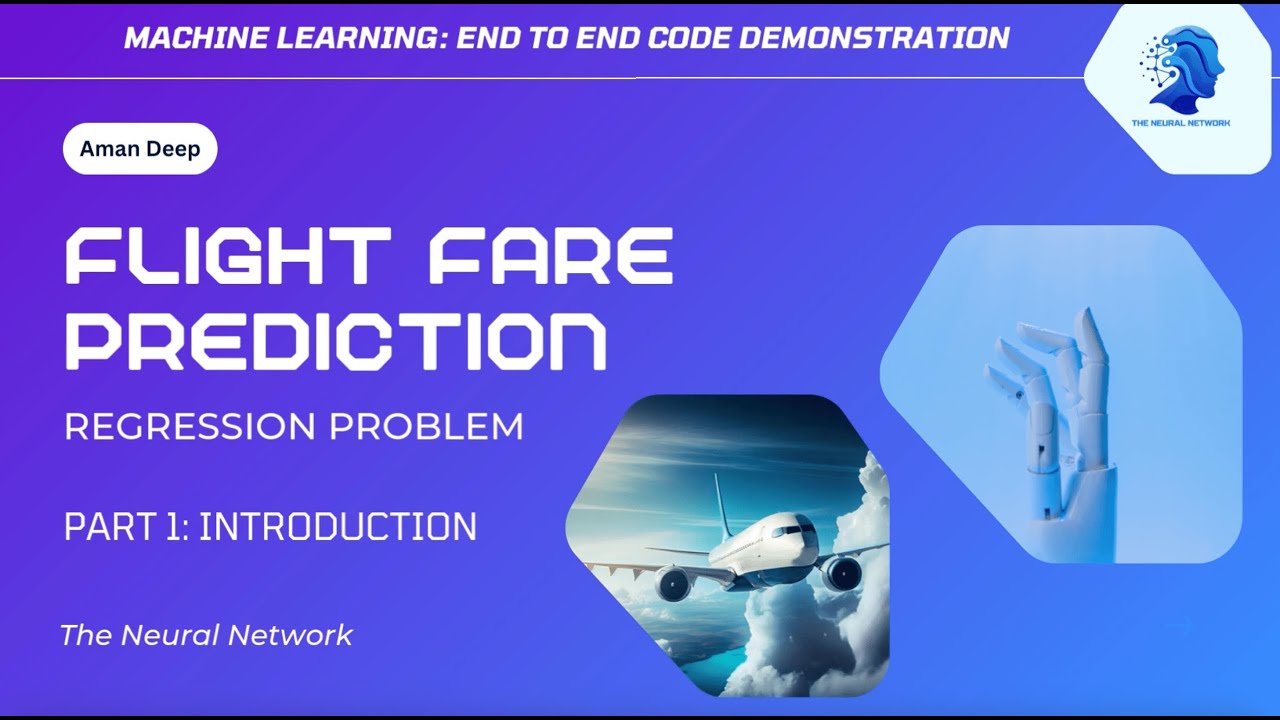 MACHINE LEARNING: END TO END CODE DEMONSTRATION

THE NEURAL NETWORK

Aman Deep

FLIGHT FARE PREDICTION

REGRESSION PROBLEM

PART 1: INTRODUCTION

The Neural Network